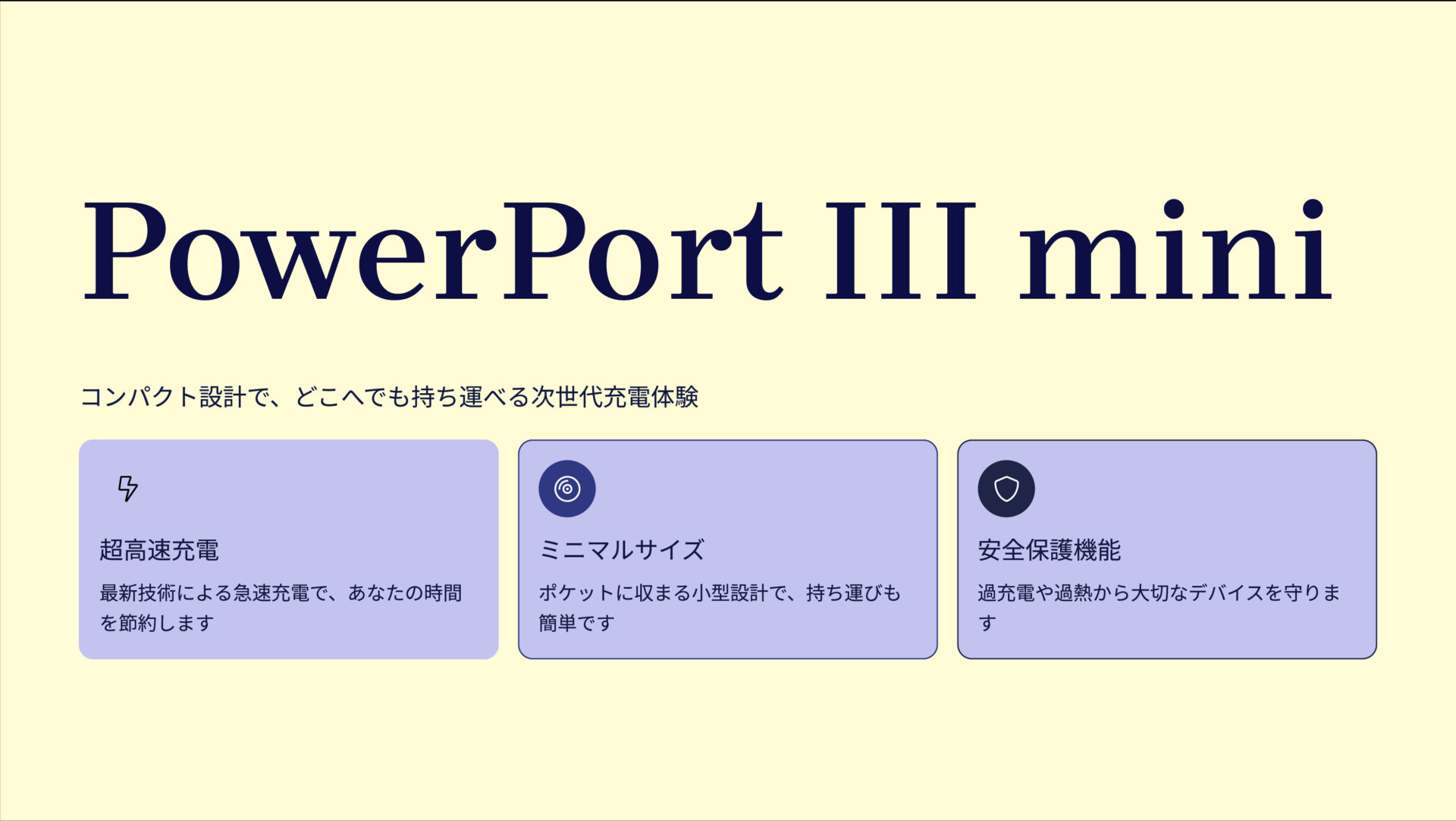 PowerPort III mini

コンパクト設計で、どこへでも持ち運べる次世代充電体験

超高速充電

最新技術による急速充電で、あなたの時間を節約します

ミニマルサイズ

ポケットに収まる小型設計で、持ち運びも簡単です

安全保護機能

過充電や過熱から大切なデバイスを守ります